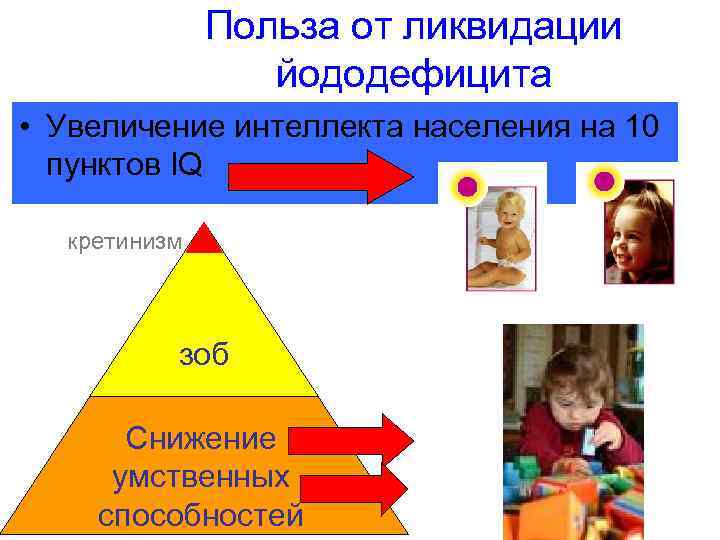 Польза от ликвидации йододефицита

• Увеличение интеллекта населения на 10 пунктов IQ

кретинизм

зоб

Снижение умственных способностей